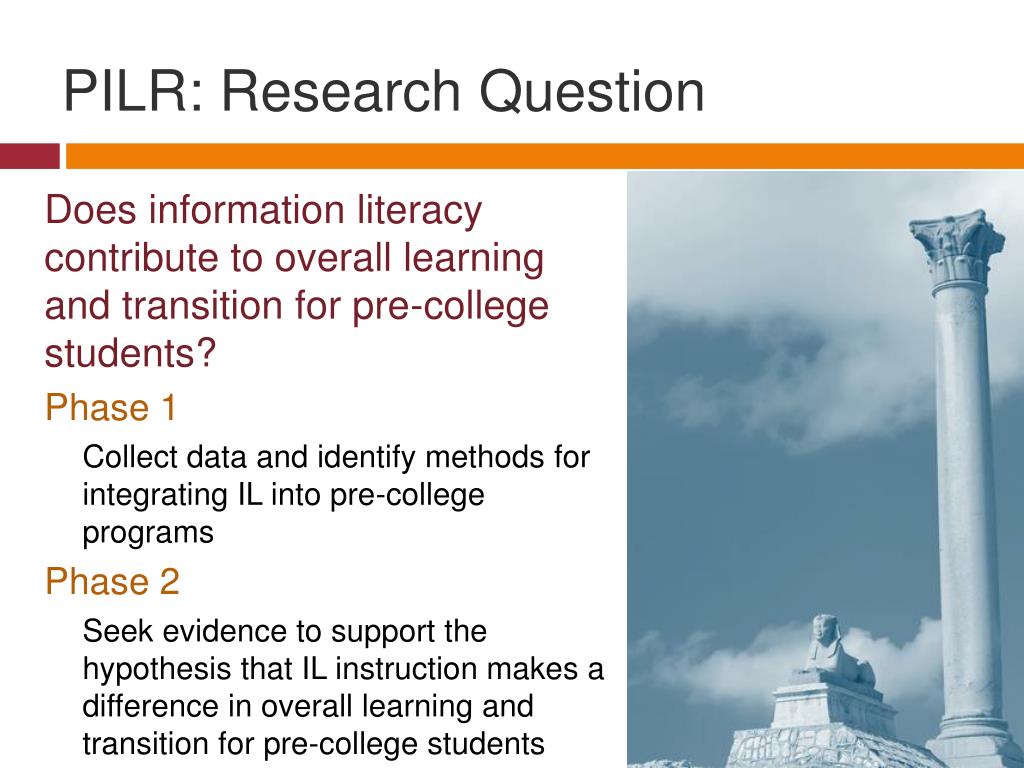 PILR: Research Question

Does information literacy contribute to overall learning and transition for pre-college students?

Phase 1

Collect data and identify methods for integrating IL into pre-college programs

Phase 2

Seek evidence to support the hypothesis that IL instruction makes a difference in overall learning and transition for pre-college students